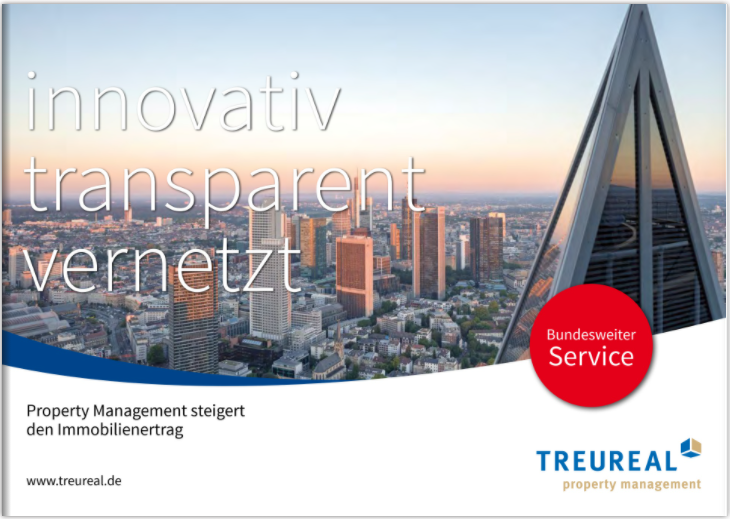 innovativ
transparent
vernetzt

Bundesweiter Service

Property Management steigert den Immobilienertrag

www.treureal.de

TREUREAL
property management